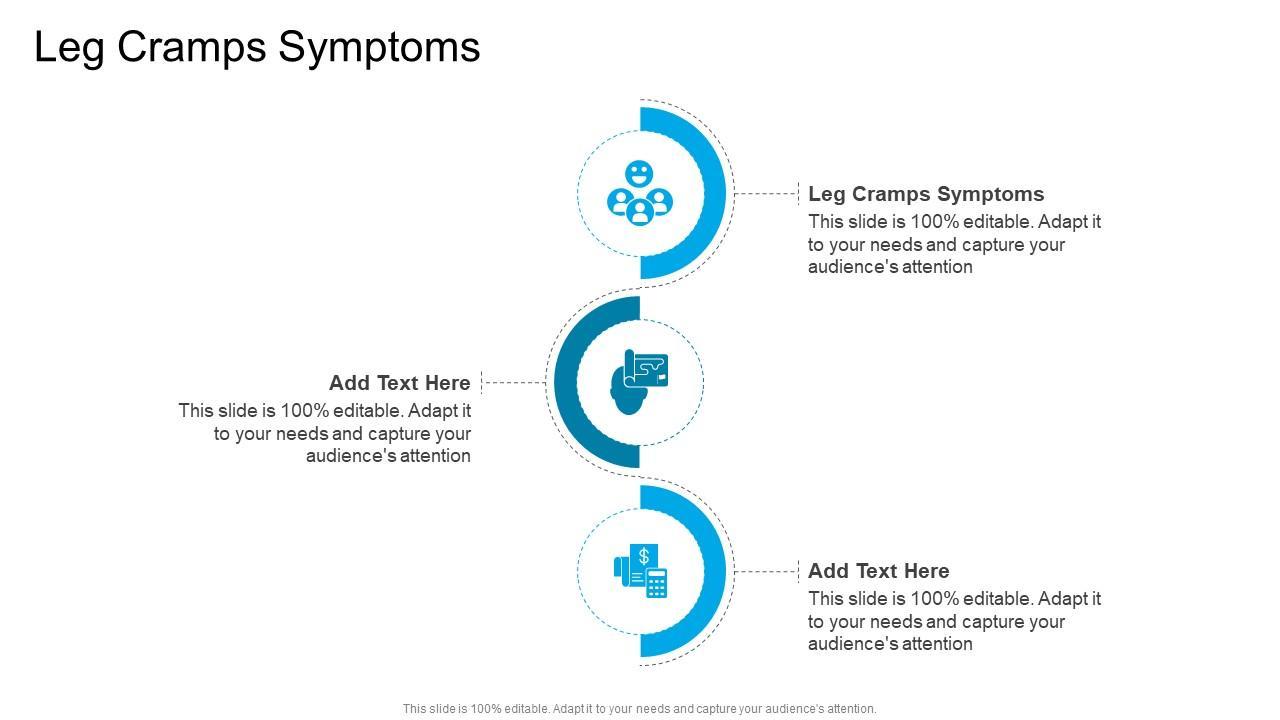 Leg Cramps Symptoms

Leg Cramps Symptoms
This slide is 100% editable. Adapt it to your needs and capture your audience's attention

Add Text Here
This slide is 100% editable. Adapt it to your needs and capture your audience's attention

Add Text Here
This slide is 100% editable. Adapt it to your needs and capture your audience's attention

This slide is 100% editable. Adapt it to your needs and capture your audience's attention.